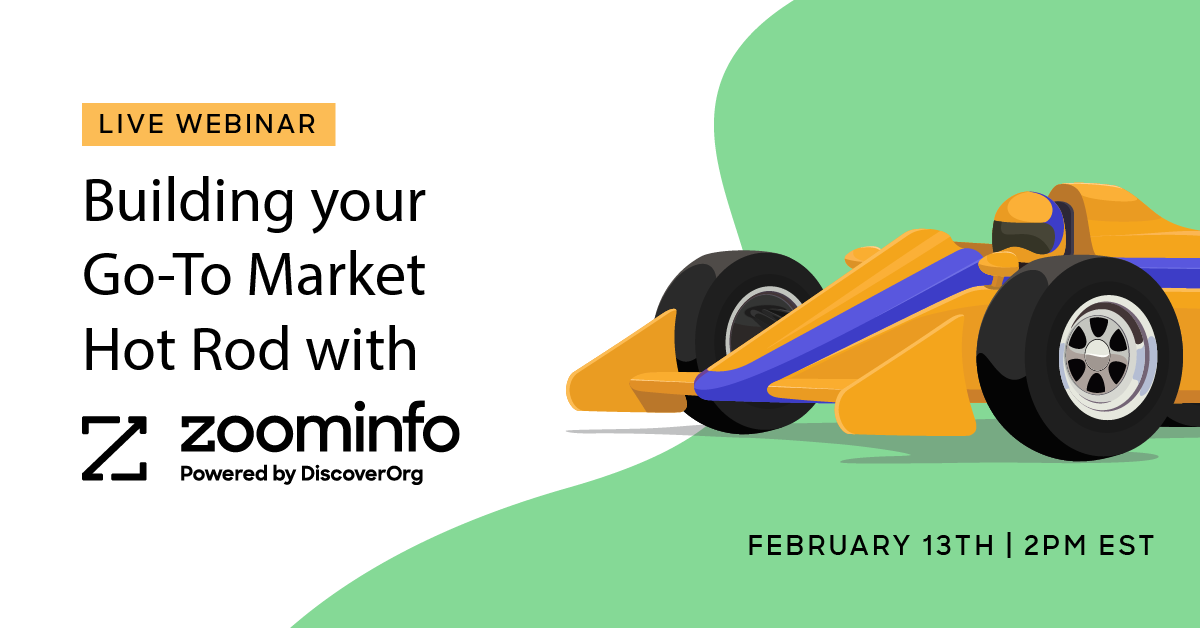 LIVE WEBINAR

Building your Go-To Market Hot Rod with

zoominfo
Powered by DiscoverOrg

FEBRUARY 13TH | 2PM EST